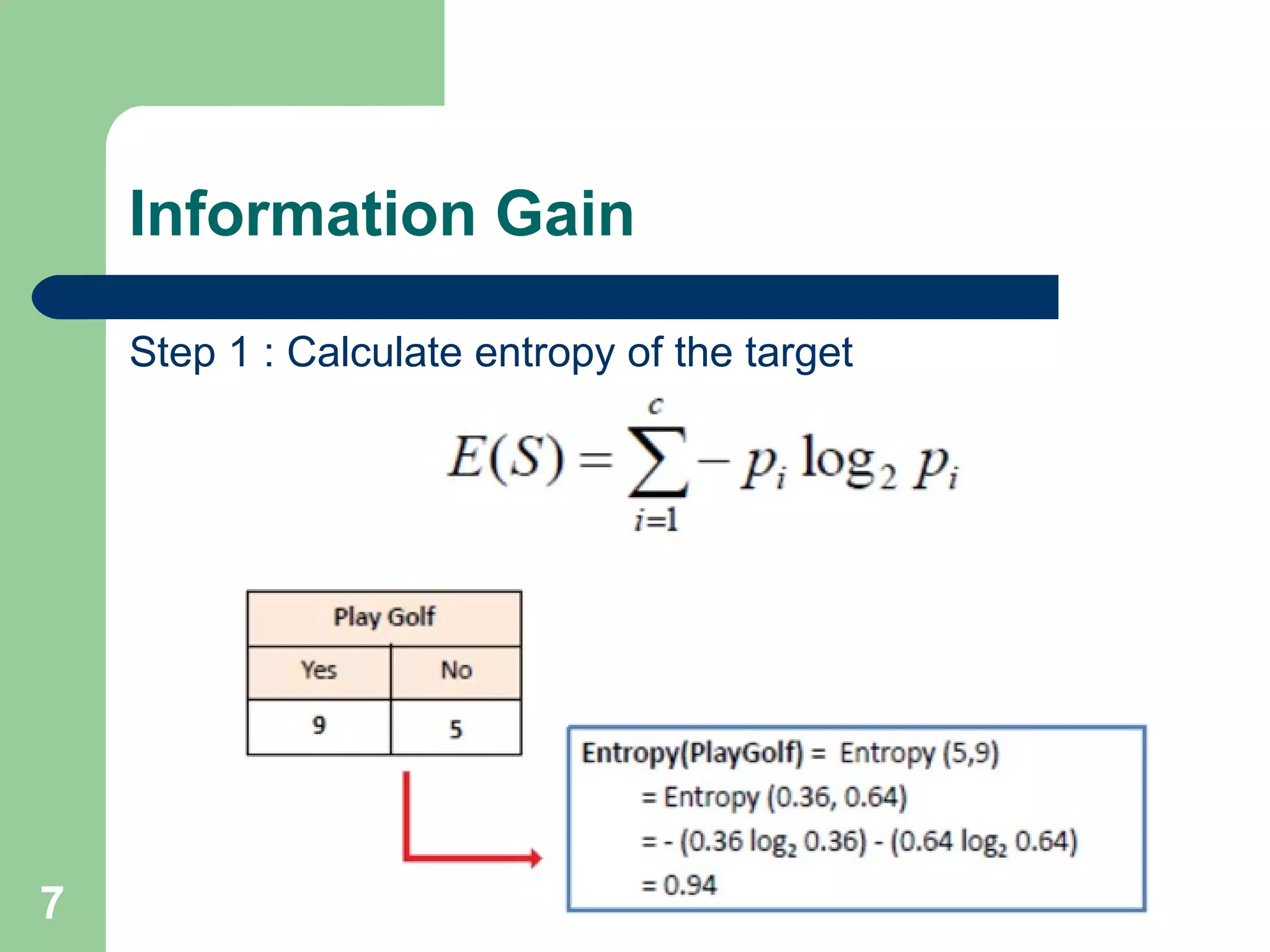 Information Gain

Step 1 : Calculate entropy of the target

$E(S) = \sum_{i=1}^{c} -p_i \log_2 p_i$

| Play Golf | |
|---|---|
| Yes | No |
| 9 | 5 |

Entropy(PlayGolf) = Entropy (5,9)
= Entropy (0.36, 0.64)
= - (0.36 $\log_2$ 0.36) - (0.64 $\log_2$ 0.64)
= 0.94

7